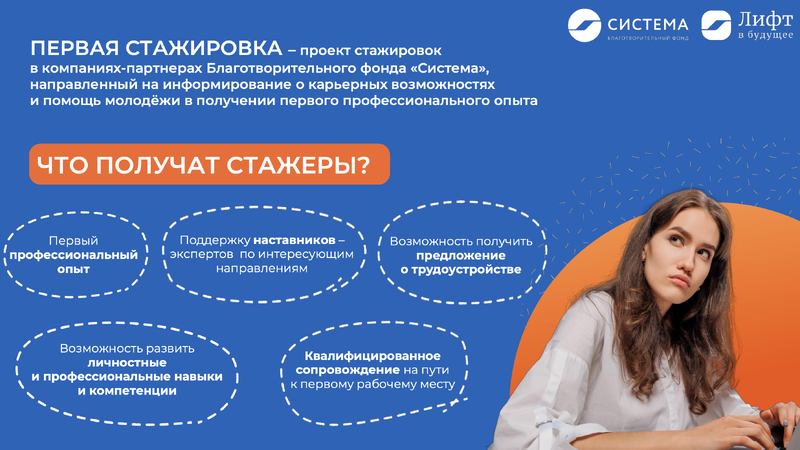 СИСТЕМА
БЛАГОТВОРИТЕЛЬНЫЙ ФОНД

Лифт в будущее

ПЕРВАЯ СТАЖИРОВКА – проект стажировок в компаниях-партнерах Благотворительного фонда «Система», направленный на информирование о карьерных возможностях и помощь молодёжи в получении первого профессионального опыта

ЧТО ПОЛУЧАТ СТАЖЕРЫ?

Первый профессиональный опыт

Поддержку наставников – экспертов по интересующим направлениям

Возможность получить предложение о трудоустройстве

Возможность развить личностные и профессиональные навыки и компетенции

Квалифицированное сопровождение на пути к первому рабочему месту